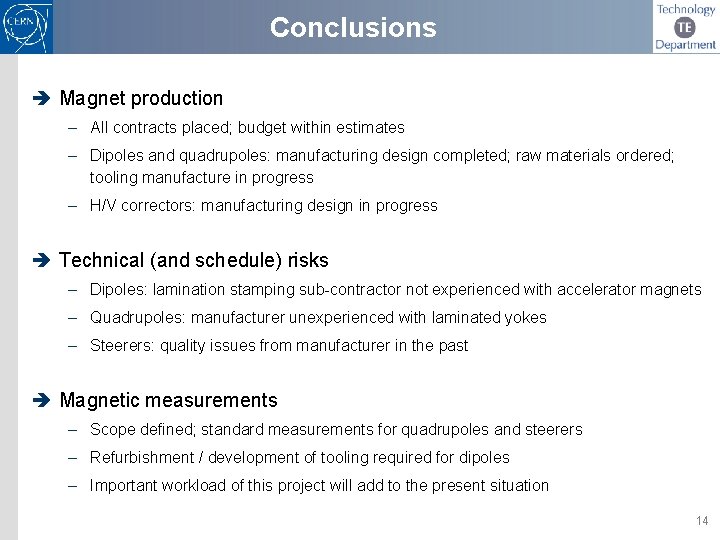 CERN

Conclusions

Technology
TE
Department

➔ Magnet production
– All contracts placed; budget within estimates
– Dipoles and quadrupoles: manufacturing design completed; raw materials ordered; tooling manufacture in progress
– H/V correctors: manufacturing design in progress

➔ Technical (and schedule) risks
– Dipoles: lamination stamping sub-contractor not experienced with accelerator magnets
– Quadrupoles: manufacturer unexperienced with laminated yokes
– Steerers: quality issues from manufacturer in the past

➔ Magnetic measurements
– Scope defined; standard measurements for quadrupoles and steerers
– Refurbishment / development of tooling required for dipoles
– Important workload of this project will add to the present situation

14